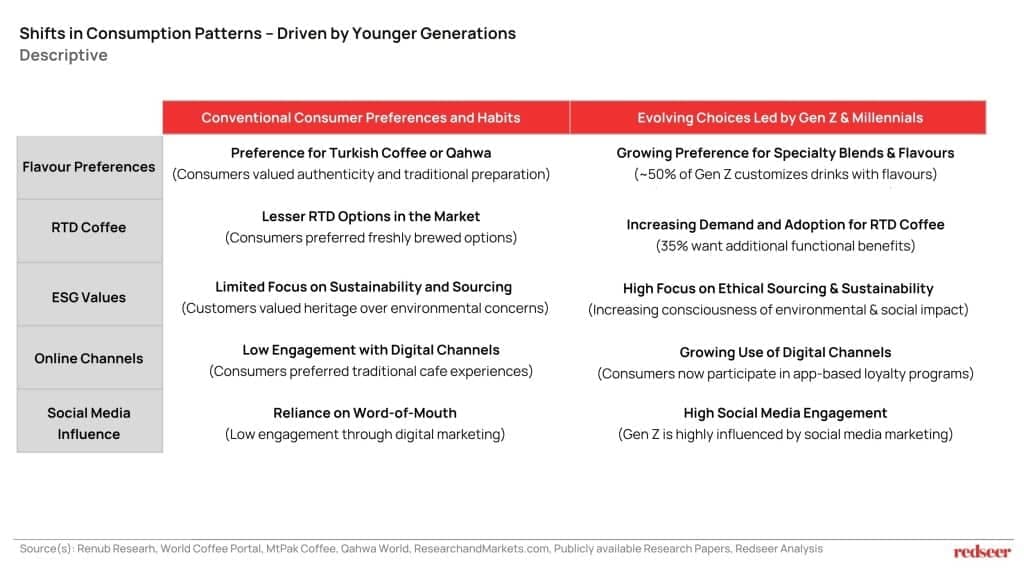 Shifts in Consumption Patterns – Driven by Younger Generations
Descriptive

| | Conventional Consumer Preferences and Habits | Evolving Choices Led by Gen Z & Millennials |
|---|---|---|
| Flavour Preferences | Preference for Turkish Coffee or Qahwa (Consumers valued authenticity and traditional preparation) | Growing Preference for Specialty Blends & Flavours (~50% of Gen Z customizes drinks with flavours) |
| RTD Coffee | Lesser RTD Options in the Market (Consumers preferred freshly brewed options) | Increasing Demand and Adoption for RTD Coffee (35% want additional functional benefits) |
| ESG Values | Limited Focus on Sustainability and Sourcing (Customers valued heritage over environmental concerns) | High Focus on Ethical Sourcing & Sustainability (Increasing consciousness of environmental & social impact) |
| Online Channels | Low Engagement with Digital Channels (Consumers preferred traditional cafe experiences) | Growing Use of Digital Channels (Consumers now participate in app-based loyalty programs) |
| Social Media Influence | Reliance on Word-of-Mouth (Low engagement through digital marketing) | High Social Media Engagement (Gen Z is highly influenced by social media marketing) |

Source(s): Renub Researh, World Coffee Portal, MtPak Coffee, Qahwa World, ResearchandMarkets.com, Publicly available Research Papers, Redseer Analysis

redseer